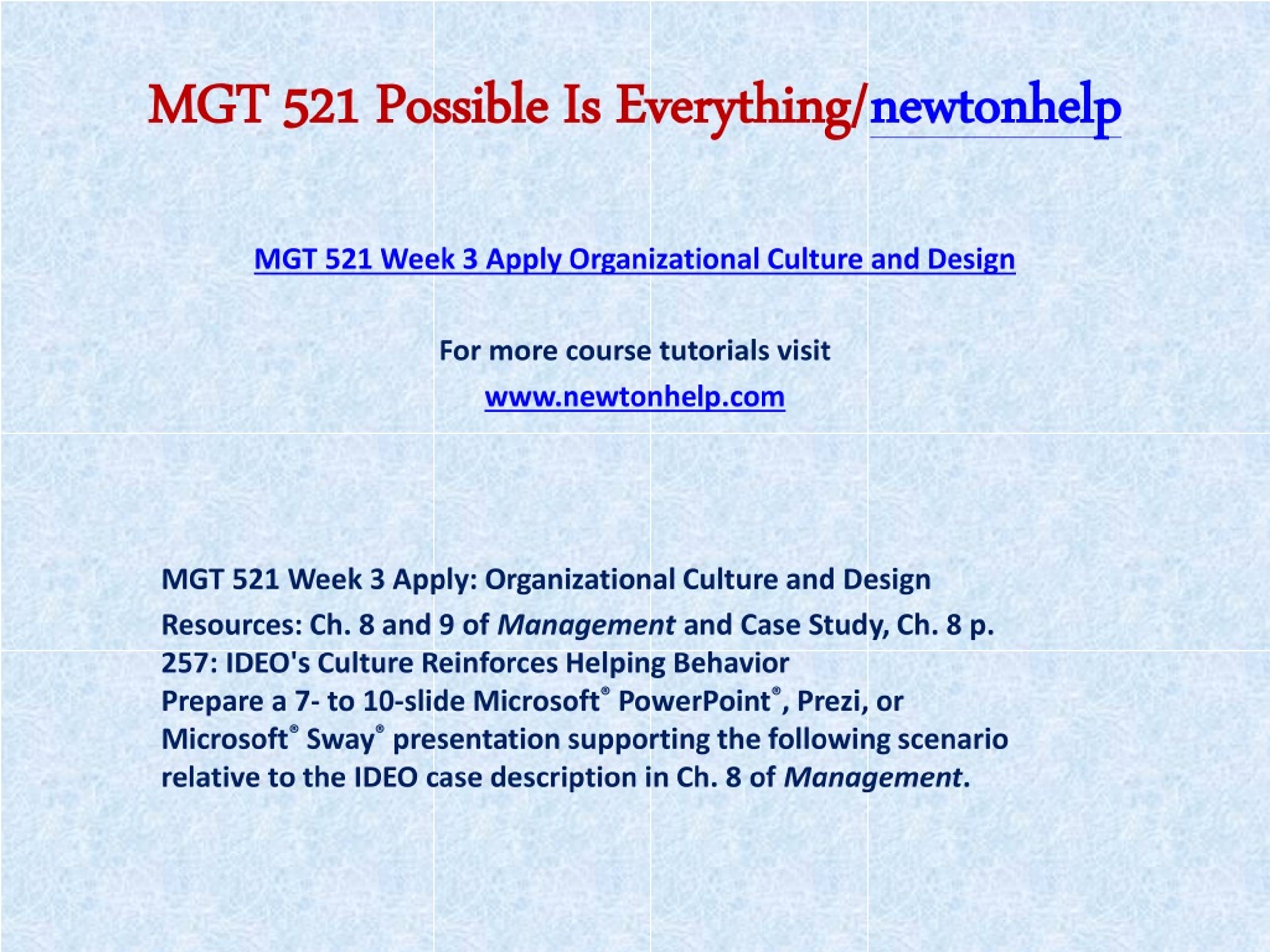 MGT 521 Possible Is Everything/newtonhelp

MGT 521 Week 3 Apply Organizational Culture and Design

For more course tutorials visit

www.newtonhelp.com

MGT 521 Week 3 Apply: Organizational Culture and Design

Resources: Ch. 8 and 9 of Management and Case Study, Ch. 8 p. 257: IDEO's Culture Reinforces Helping Behavior
Prepare a 7- to 10-slide Microsoft® PowerPoint®, Prezi, or Microsoft® Sway® presentation supporting the following scenario relative to the IDEO case description in Ch. 8 of Management.